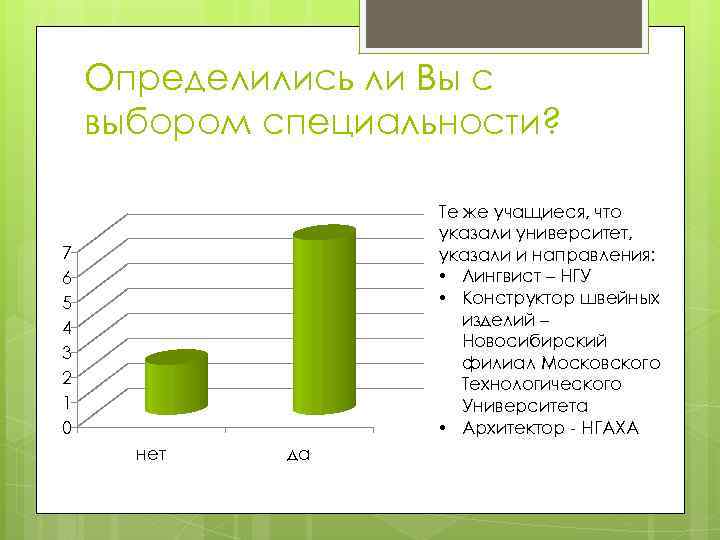 Определились ли Вы с выбором специальности?

7
6
5
4
3
2
1
0

нет
да

Те же учащиеся, что указали университет, указали и направления:
• Лингвист – НГУ
• Конструктор швейных изделий – Новосибирский филиал Московского Технологического Университета
• Архитектор - НГАХА